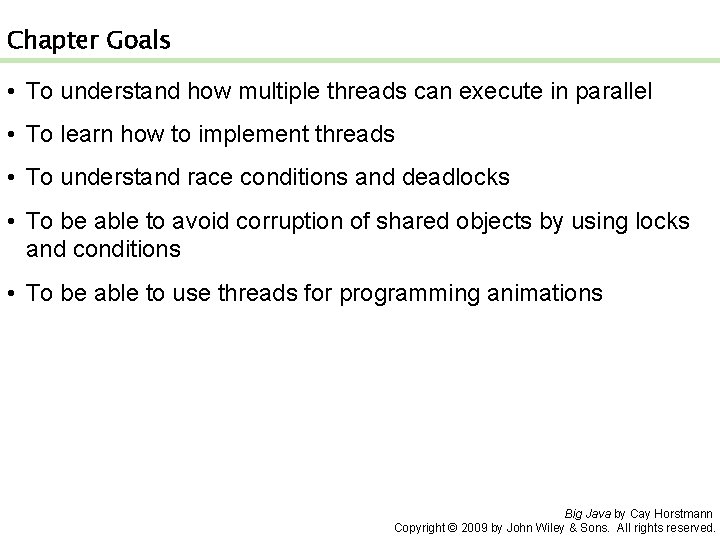 Chapter Goals

• To understand how multiple threads can execute in parallel

• To learn how to implement threads

• To understand race conditions and deadlocks

• To be able to avoid corruption of shared objects by using locks and conditions

• To be able to use threads for programming animations

Big Java by Cay Horstmann
Copyright © 2009 by John Wiley & Sons. All rights reserved.